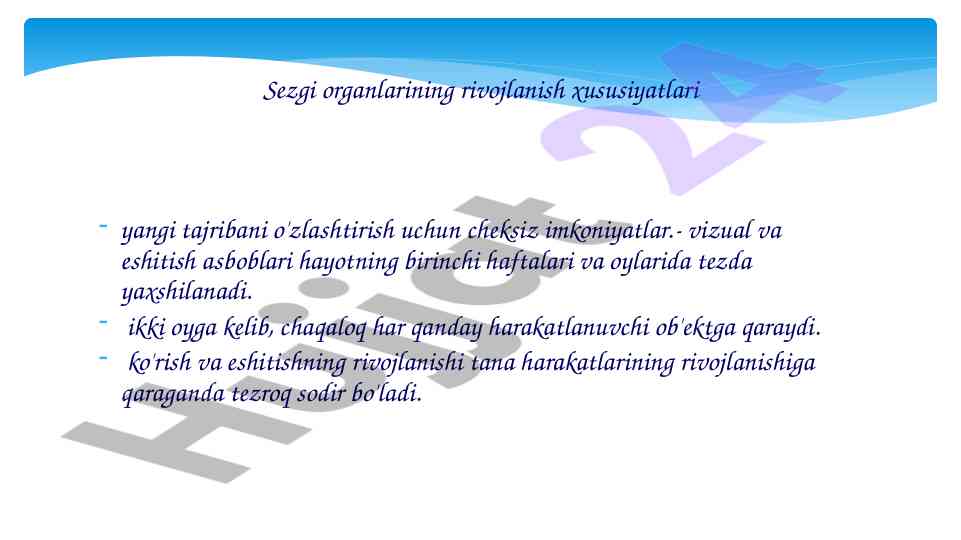 Sezgi organlarining rivojlanish xususiyatlari

- yangi tajribani o'zlashtirish uchun cheksiz imkoniyatlar.- vizual va eshitish asboblari hayotning birinchi haftalari va oylarida tezda yaxshilanadi.
- ikki oyga kelib, chaqaloq har qanday harakatlanuvchi ob'ektga qaraydi.
- ko'rish va eshitishning rivojlanishi tana harakatlarining rivojlanishiga qaraganda tezroq sodir bo'ladi.

Hujjat 24